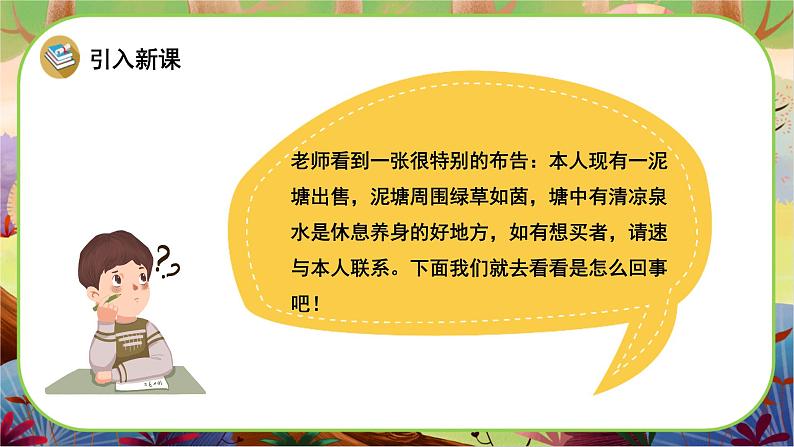 引入新课

老师看到一张很特别的布告：本人现有一泥塘出售，泥塘周围绿草如茵，塘中有清凉泉水是休息养身的好地方，如有想买者，请速与本人联系。下面我们就去看看是怎么回事吧！

??